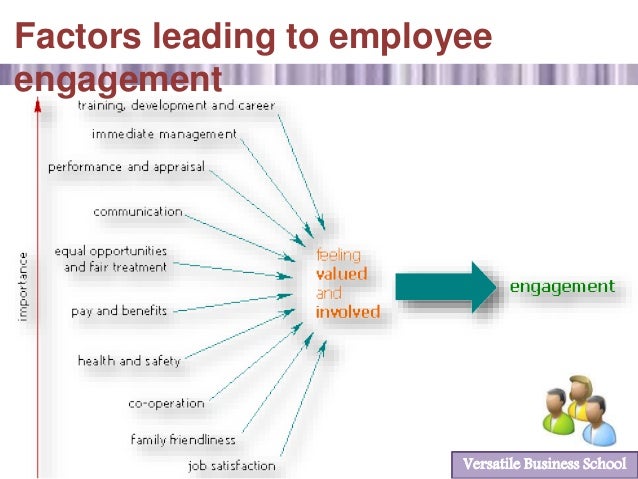 Factors leading to employee engagement

importance

training, development and career

immediate management

performance and appraisal

communication

equal opportunities and fair treatment

pay and benefits

health and safety

co-operation

family friendliness

job satisfaction

feeling valued and involved

engagement

Versatile Business School